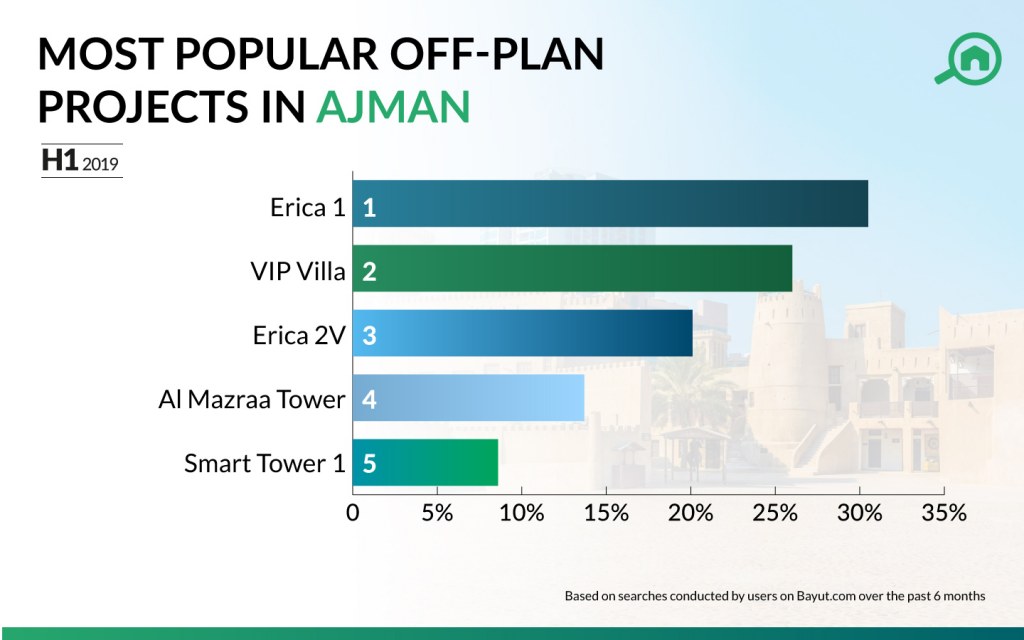 MOST POPULAR OFF-PLAN PROJECTS IN AJMAN

H1 2019

Erica 1 1
VIP Villa 2
Erica 2V 3
Al Mazraa Tower 4
Smart Tower 1 5

0 5% 10% 15% 20% 25% 30% 35%

Based on searches conducted by users on Bayut.com over the past 6 months